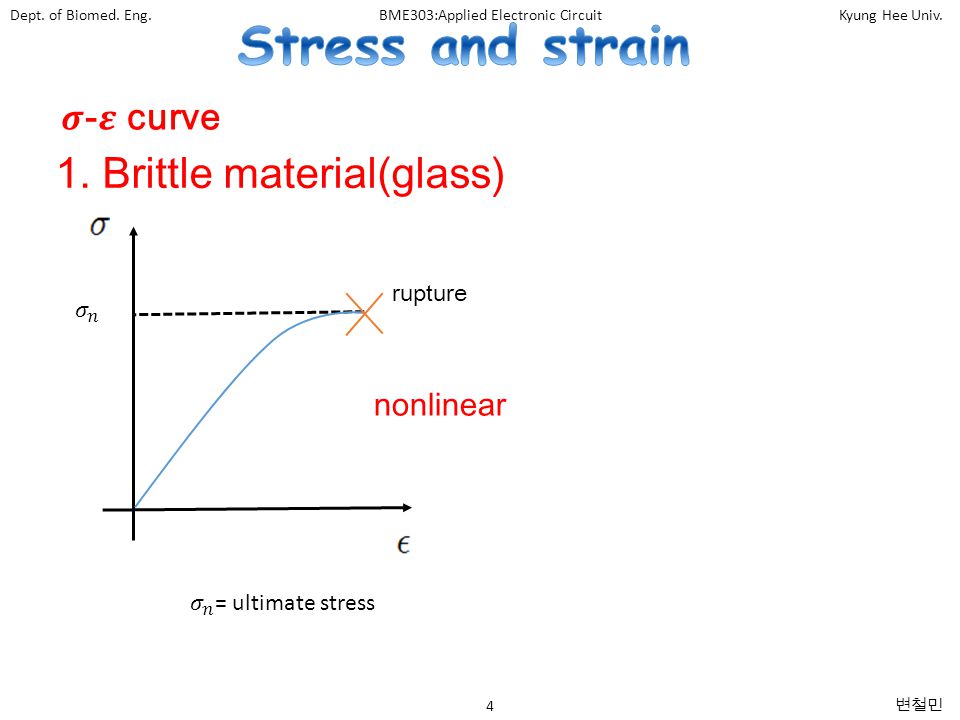 Dept. of Biomed. Eng.

BME303:Applied Electronic Circuit

Kyung Hee Univ.

Stress and strain

$\sigma$-$\varepsilon$ curve

1. Brittle material(glass)

$\sigma$

$\sigma_n$

rupture

nonlinear

$\epsilon$

$\sigma_n$= ultimate stress

4

변철민